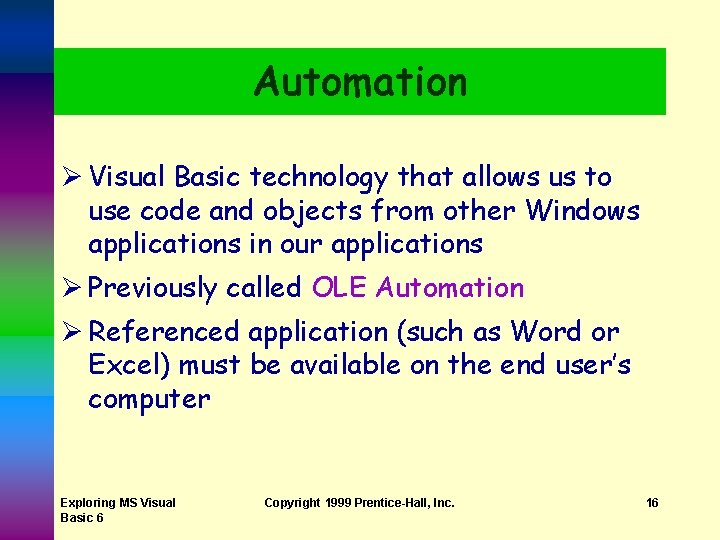 Automation

➢ Visual Basic technology that allows us to use code and objects from other Windows applications in our applications

➢ Previously called OLE Automation

➢ Referenced application (such as Word or Excel) must be available on the end user's computer

Exploring MS Visual Basic 6

Copyright 1999 Prentice-Hall, Inc.

16